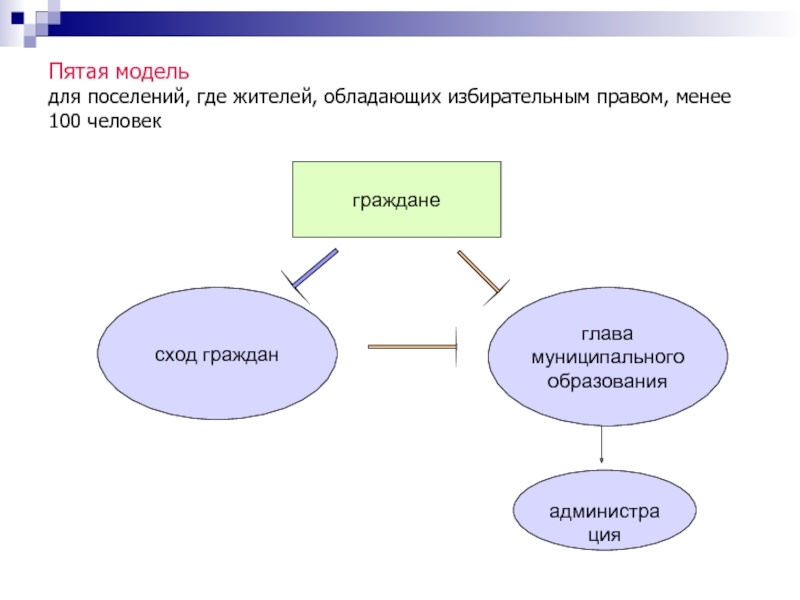 Пятая модель
для поселений, где жителей, обладающих избирательным правом, менее 100 человек

граждане

сход граждан

глава муниципального образования

администра ция